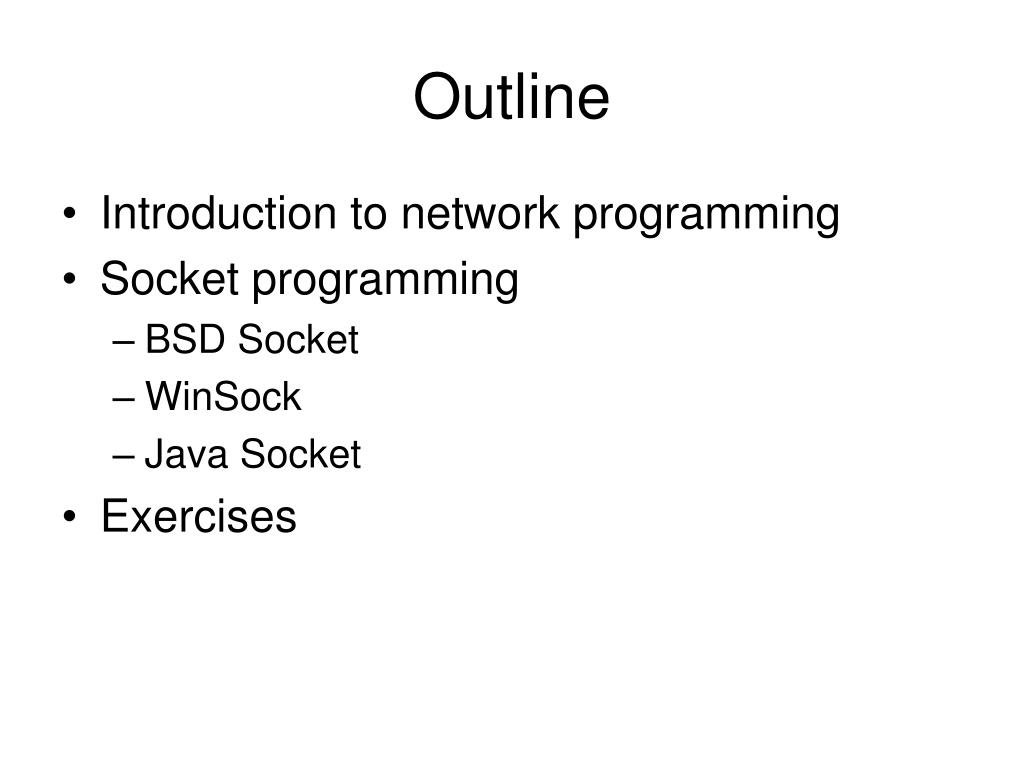 Outline

• Introduction to network programming
• Socket programming
– BSD Socket
– WinSock
– Java Socket
• Exercises